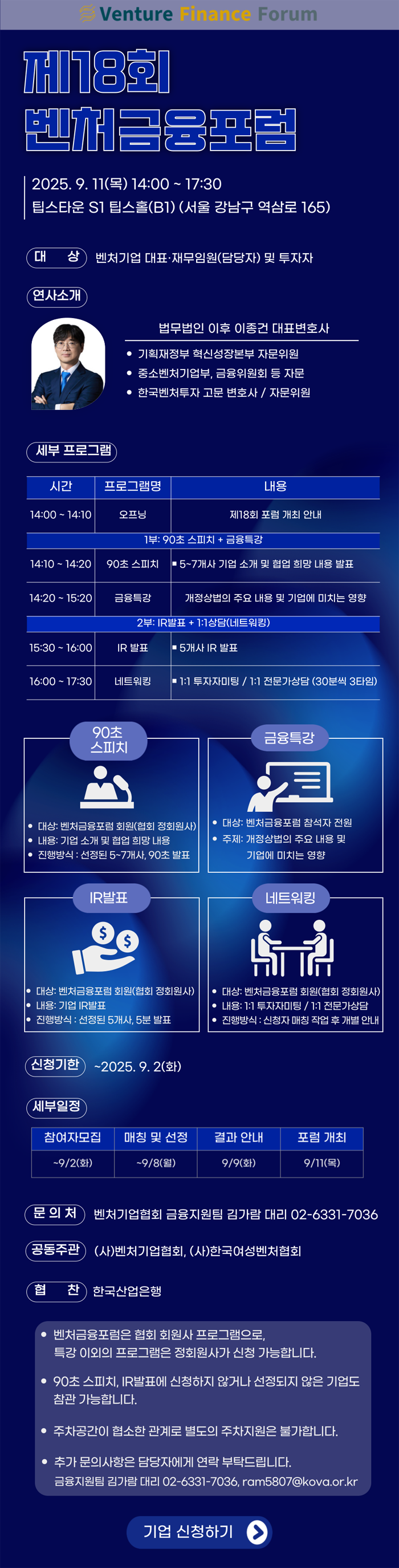 Venture Finance Forum

제18회
벤처금융포럼

2025. 9. 11(목) 14:00 ~ 17:30
팁스타운 S1 팁스홀(B1) (서울 강남구 역삼로 165)

대 상 벤처기업 대표·재무임원(담당자) 및 투자자

연사소개

법무법인 이후 이종건 대표변호사
• 기획재정부 혁신성장본부 자문위원
• 중소벤처기업부, 금융위원회 등 자문
• 한국벤처투자 고문 변호사 / 자문위원

세부 프로그램

| 시간 | 프로그램명 | 내용 |
|---|---|---|
| 14:00 ~ 14:10 | 오프닝 | 제18회 포럼 개최 안내 |
| 1부: 90초 스피치 + 금융특강 | | |
| 14:10 ~ 14:20 | 90초 스피치 | ▪ 5~7개사 기업 소개 및 협업 희망 내용 발표 |
| 14:20 ~ 15:20 | 금융특강 | 개정상법의 주요 내용 및 기업에 미치는 영향 |
| 2부: IR발표 + 1:1상담(네트워킹) | | |
| 15:30 ~ 16:00 | IR 발표 | ▪ 5개사 IR 발표 |
| 16:00 ~ 17:30 | 네트워킹 | ▪ 1:1 투자자미팅 / 1:1 전문가상담 (30분씩 3타임) |

90초 스피치
• 대상: 벤처금융포럼 회원(협회 정회원사)
• 내용: 기업 소개 및 협업 희망 내용
• 진행방식 : 선정된 5~7개사, 90초 발표

금융특강
• 대상: 벤처금융포럼 참석자 전원
• 주제: 개정상법의 주요 내용 및 기업에 미치는 영향

IR발표
• 대상: 벤처금융포럼 회원(협회 정회원사)
• 내용: 기업 IR발표
• 진행방식 : 선정된 5개사, 5분 발표

네트워킹
• 대상: 벤처금융포럼 회원(협회 정회원사)
• 내용: 1:1 투자자미팅 / 1:1 전문가상담
• 진행방식 : 신청자 매칭 작업 후 개별 안내

신청기한 ~2025. 9. 2(화)

세부일정

| 참여자모집 | 매칭 및 선정 | 결과 안내 | 포럼 개최 |
|---|---|---|---|
| ~9/2(화) | ~9/8(월) | 9/9(화) | 9/11(목) |

문 의 처 벤처기업협회 금융지원팀 김가람 대리 02-6331-7036
공동주관 (사)벤처기업협회, (사)한국여성벤처협회
협 찬 한국산업은행

• 벤처금융포럼은 협회 회원사 프로그램으로, 특강 이외의 프로그램은 정회원사가 신청 가능합니다.
• 90초 스피치, IR발표에 신청하지 않거나 선정되지 않은 기업도 참관 가능합니다.
• 주차공간이 협소한 관계로 별도의 주차지원은 불가합니다.
• 추가 문의사항은 담당자에게 연락 부탁드립니다.
금융지원팀 김가람 대리 02-6331-7036, ram5807@kova.or.kr

기업 신청하기